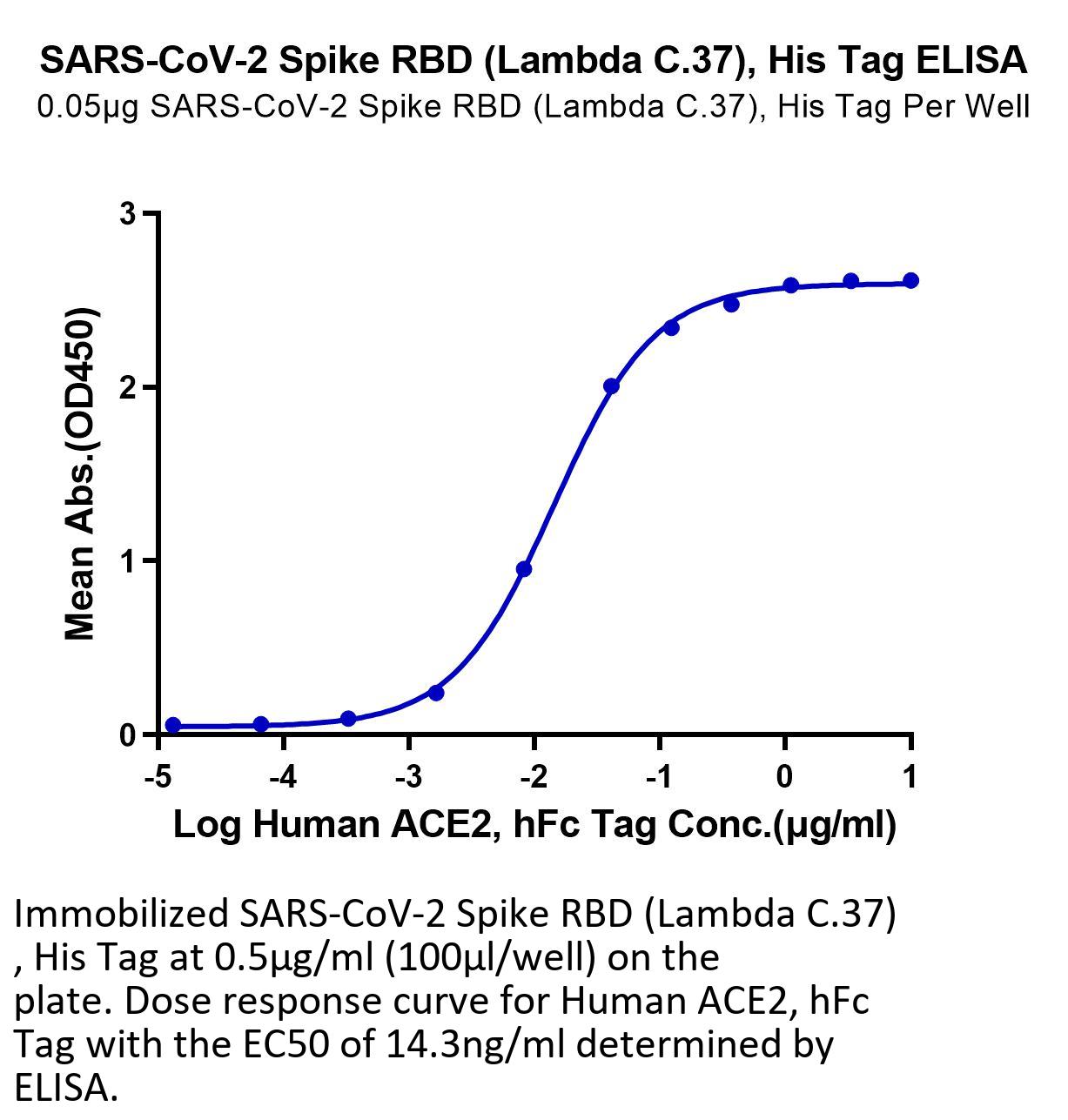 SARS-CoV-2 Spike RBD (Lambda C.37), His Tag ELISA
0.05μg SARS-CoV-2 Spike RBD (Lambda C.37), His Tag Per Well

Mean Abs.(OD450)

3
2
1
0

-5 -4 -3 -2 -1 0 1

Log Human ACE2, hFc Tag Conc.(μg/ml)

Immobilized SARS-CoV-2 Spike RBD (Lambda C.37) , His Tag at 0.5μg/ml (100μl/well) on the plate. Dose response curve for Human ACE2, hFc Tag with the EC50 of 14.3ng/ml determined by ELISA.